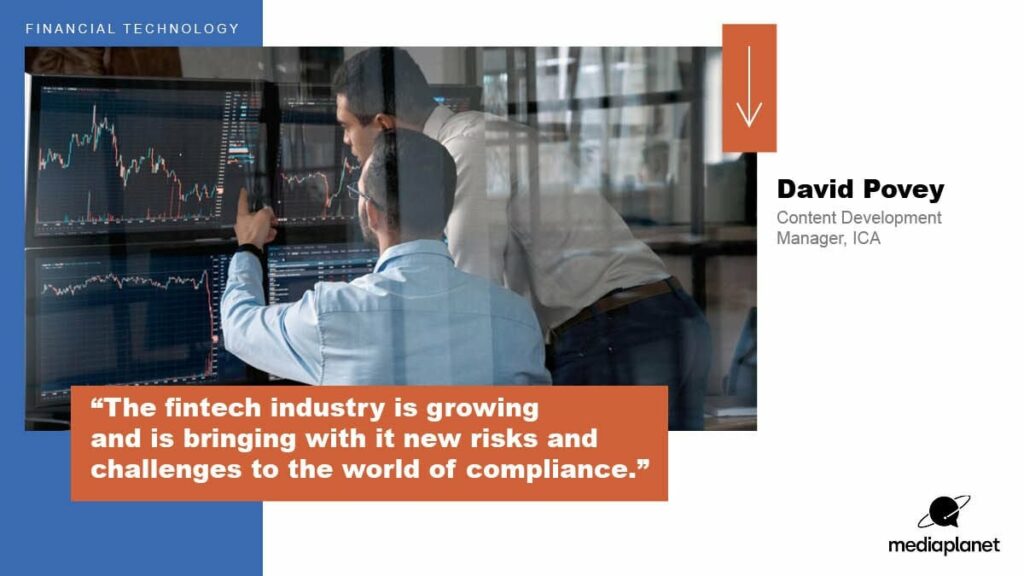 FINANCIAL TECHNOLOGY

David Povey
Content Development Manager, ICA

“The fintech industry is growing and is bringing with it new risks and challenges to the world of compliance.”

mediaplanet